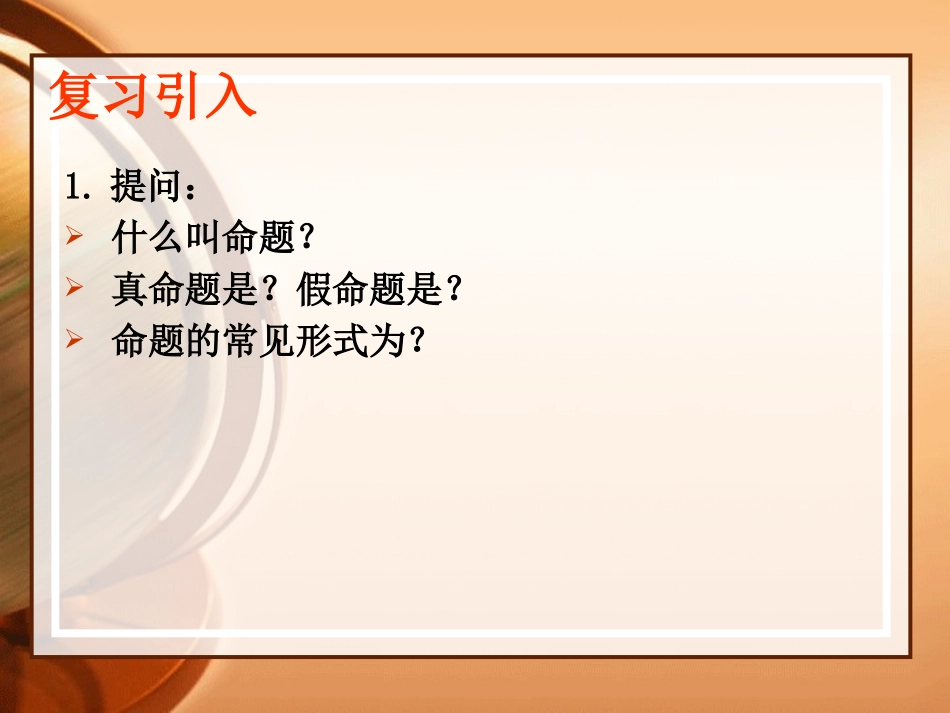 复习引入

1. 提问：

➢ 什么叫命题？

➢ 真命题是？假命题是？

➢ 命题的常见形式为？